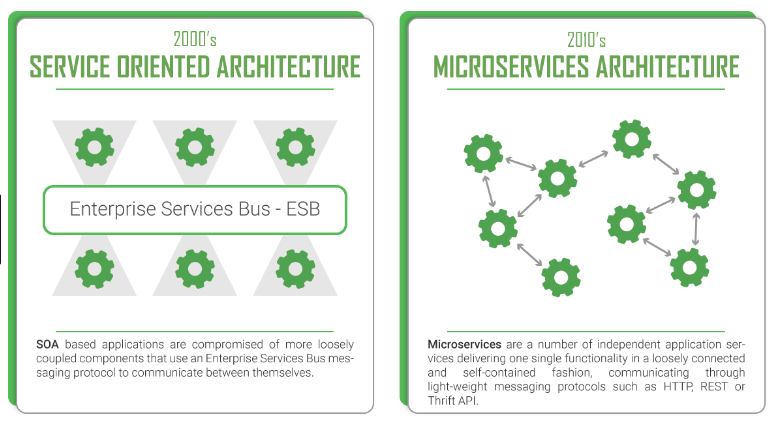 2000's
SERVICE ORIENTED ARCHITECTURE

Enterprise Services Bus - ESB

SOA based applications are compromised of more loosely coupled components that use an Enterprise Services Bus messaging protocol to communicate between themselves.

2010's
MICROSERVICES ARCHITECTURE

Microservices are a number of independent application services delivering one single functionality in a loosely connected and self-contained fashion, communicating through light-weight messaging protocols such as HTTP, REST or Thrift API.